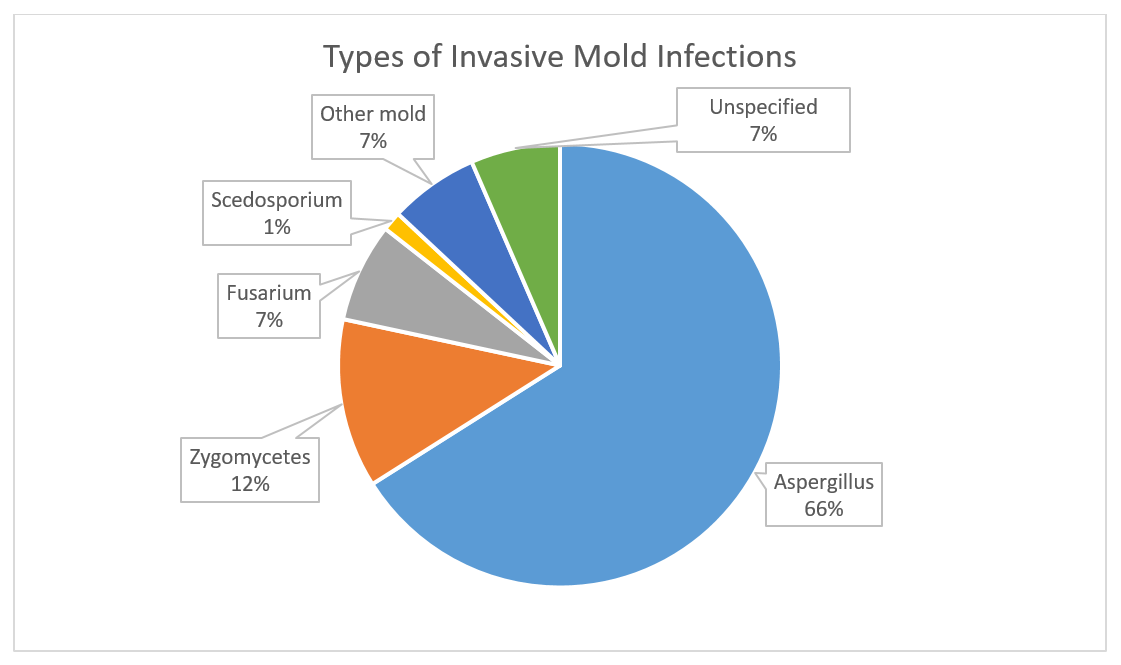 Types of Invasive Mold Infections

Other mold
7%

Unspecified
7%

Scedosporium
1%

Fusarium
7%

Zygomycetes
12%

Aspergillus
66%